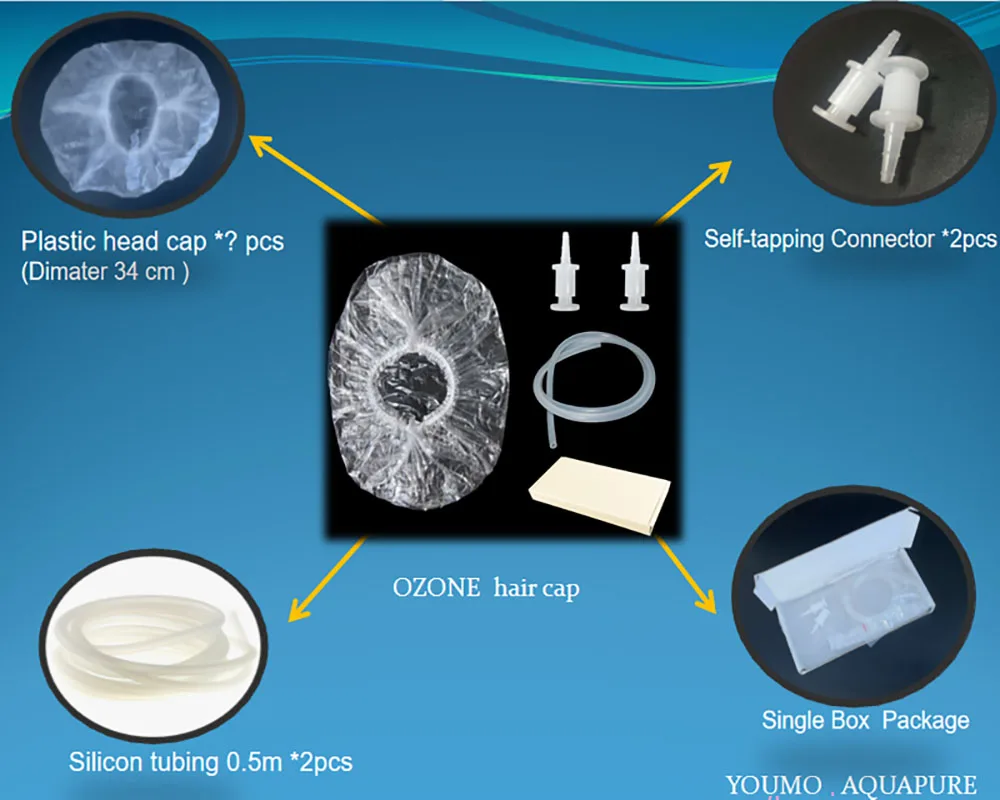 Plastic head cap *? pcs
(Dimater 34 cm )

Self-tapping Connector *2pcs

OZONE hair cap

Silicon tubing 0.5m *2pcs

Single Box Package

YOUMO . AQUAPURE